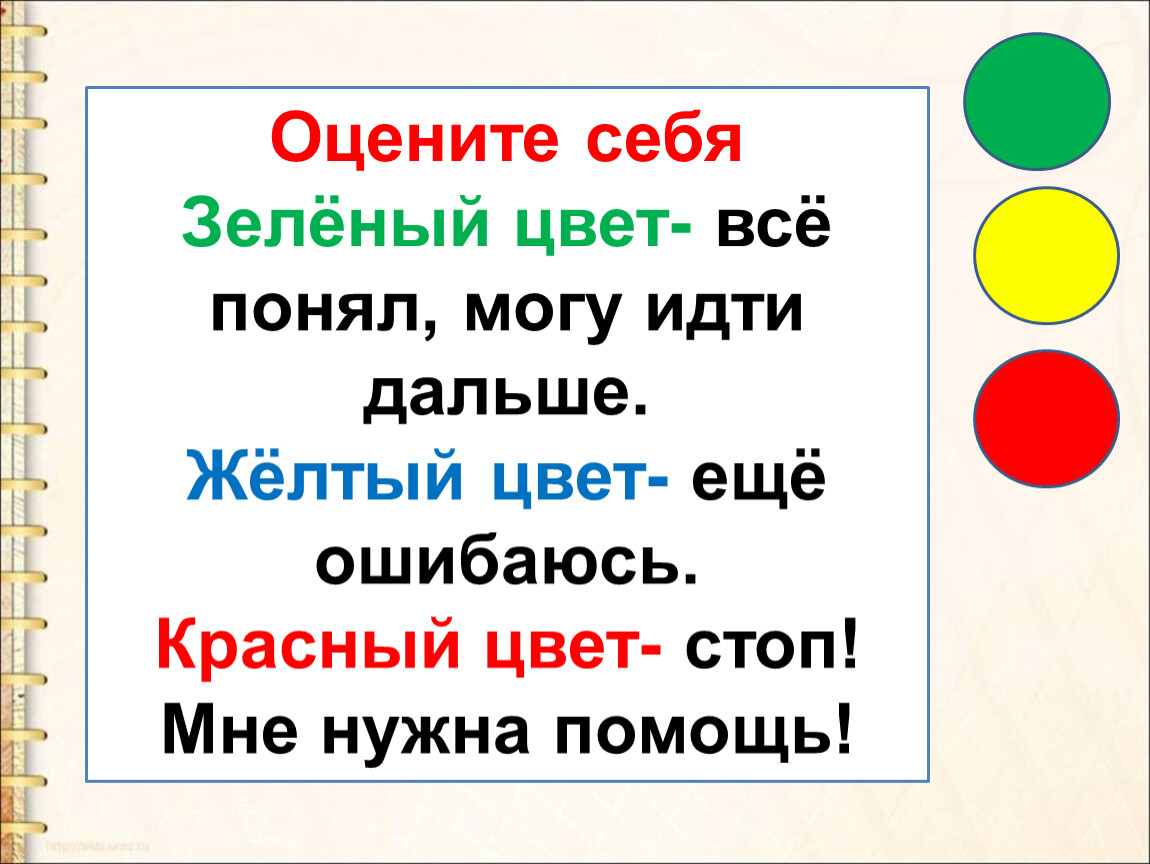 Оцените себя

Зелёный цвет- всё понял, могу идти дальше.

Жёлтый цвет- ещё ошибаюсь.

Красный цвет- стоп! Мне нужна помощь!